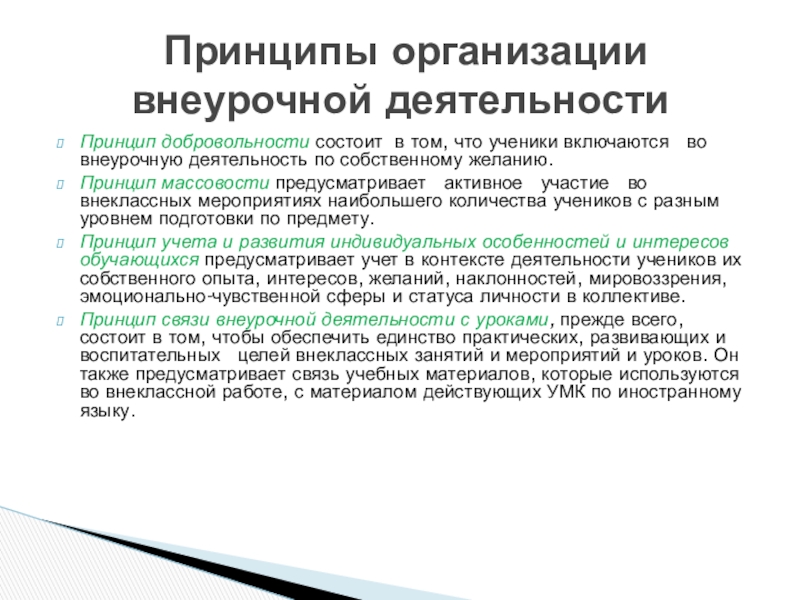 Принципы организации внеурочной деятельности

Принцип добровольности состоит в том, что ученики включаются во внеурочную деятельность по собственному желанию.

Принцип массовости предусматривает активное участие во внеклассных мероприятиях наибольшего количества учеников с разным уровнем подготовки по предмету.

Принцип учета и развития индивидуальных особенностей и интересов обучающихся предусматривает учет в контексте деятельности учеников их собственного опыта, интересов, желаний, наклонностей, мировоззрения, эмоционально-чувственной сферы и статуса личности в коллективе.

Принцип связи внеурочной деятельности с уроками, прежде всего, состоит в том, чтобы обеспечить единство практических, развивающих и воспитательных целей внеклассных занятий и мероприятий и уроков. Он также предусматривает связь учебных материалов, которые используются во внеклассной работе, с материалом действующих УМК по иностранному языку.